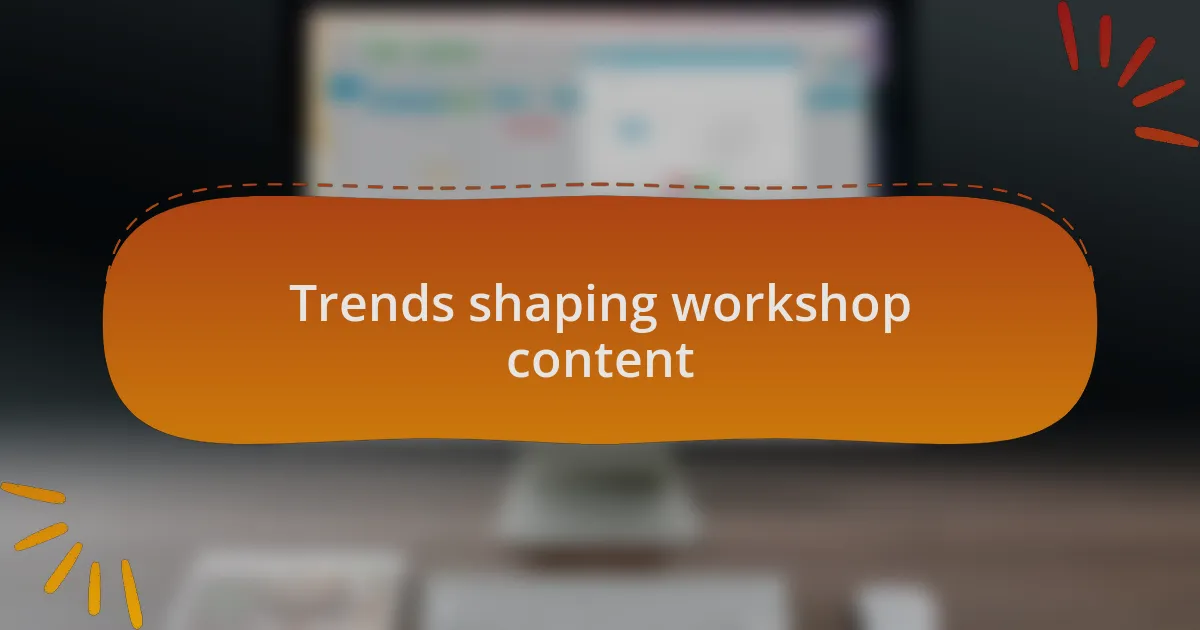 Trends shaping workshop content